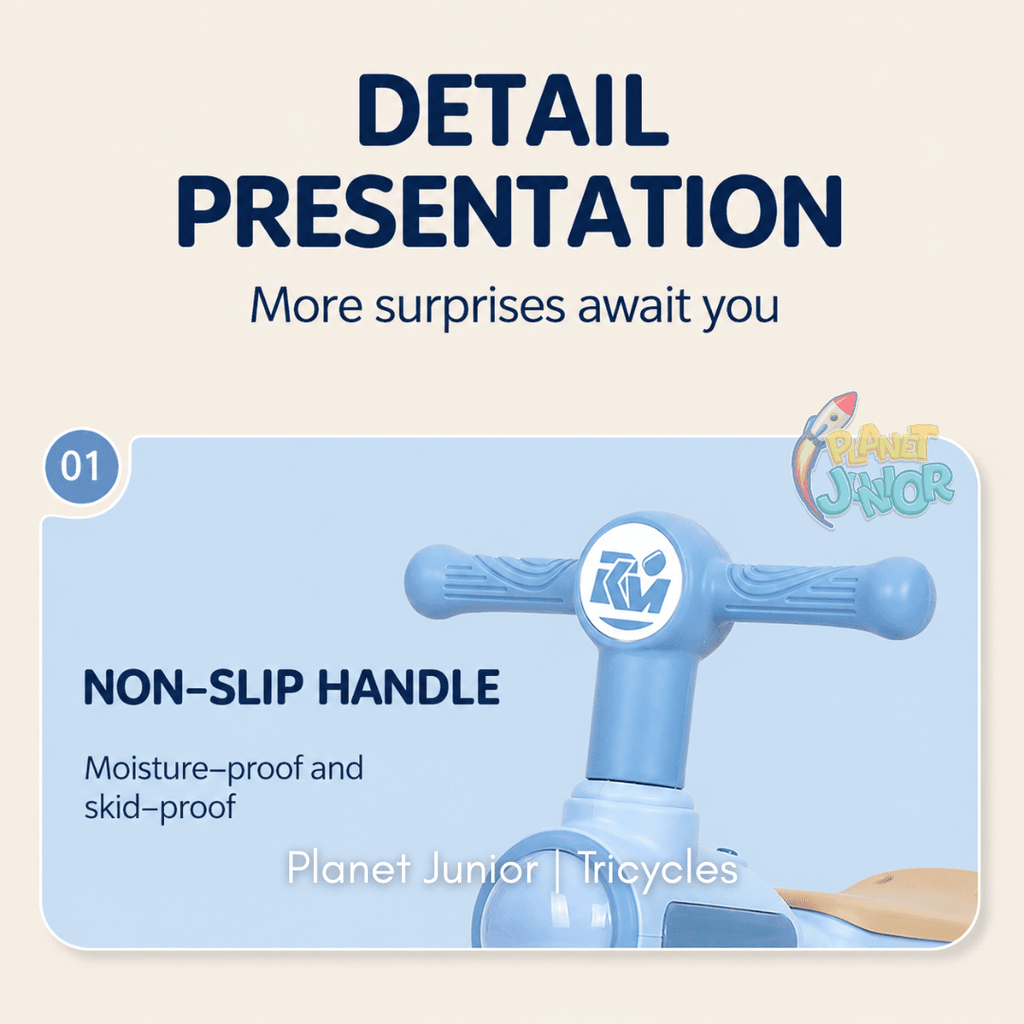 DETAIL PRESENTATION

More surprises await you

01

PLANET JUNIOR

NON-SLIP HANDLE

Moisture-proof and skid-proof

Planet Junior | Tricycles